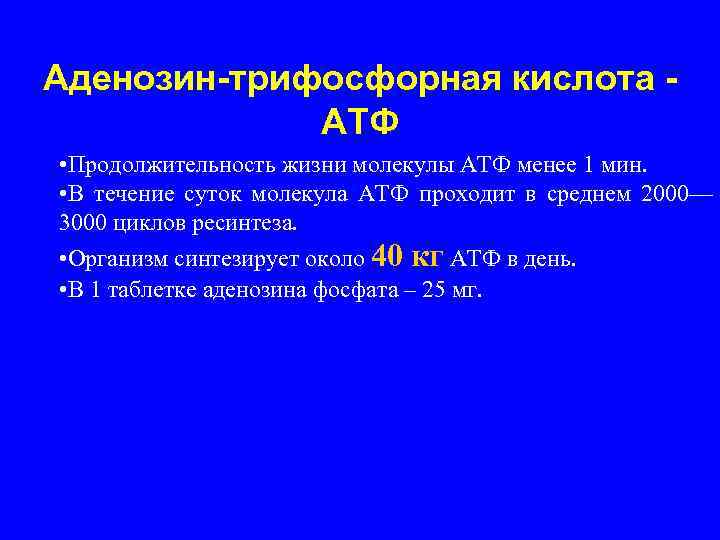 Аденозин-трифосфорная кислота - АТФ

•Продолжительность жизни молекулы АТФ менее 1 мин.
•В течение суток молекула АТФ проходит в среднем 2000—3000 циклов ресинтеза.
•Организм синтезирует около 40 кг АТФ в день.
•В 1 таблетке аденозина фосфата – 25 мг.